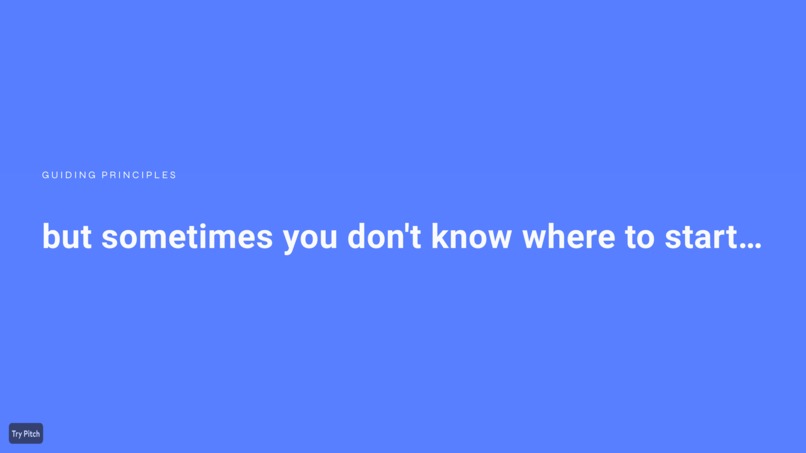 GUIDING PRINCIPLES

but sometimes you don't know where to start…

Try Pitch